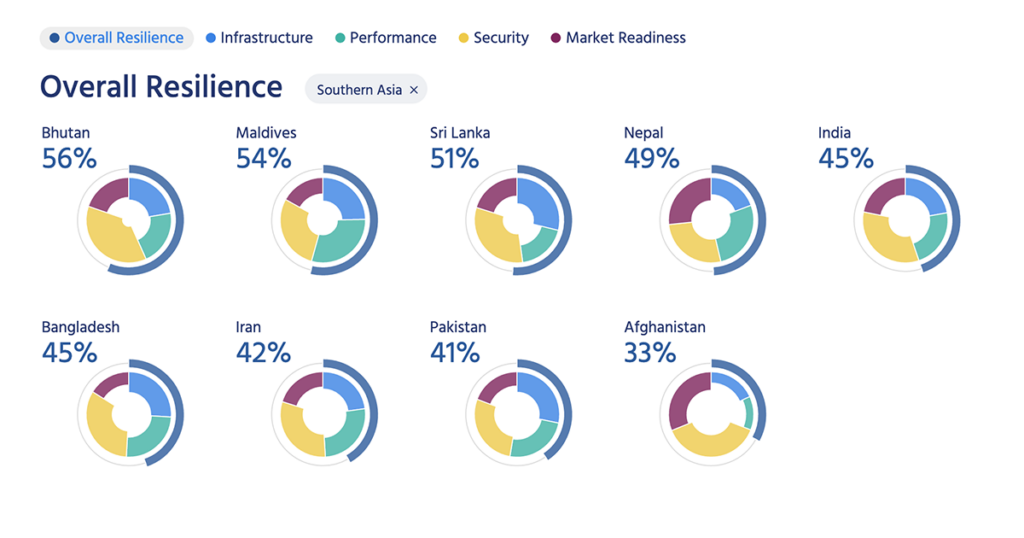 Overall Resilience Infrastructure Performance Security Market Readiness

Overall Resilience Southern Asia ×

Bhutan
56%

Maldives
54%

Sri Lanka
51%

Nepal
49%

India
45%

Bangladesh
45%

Iran
42%

Pakistan
41%

Afghanistan
33%